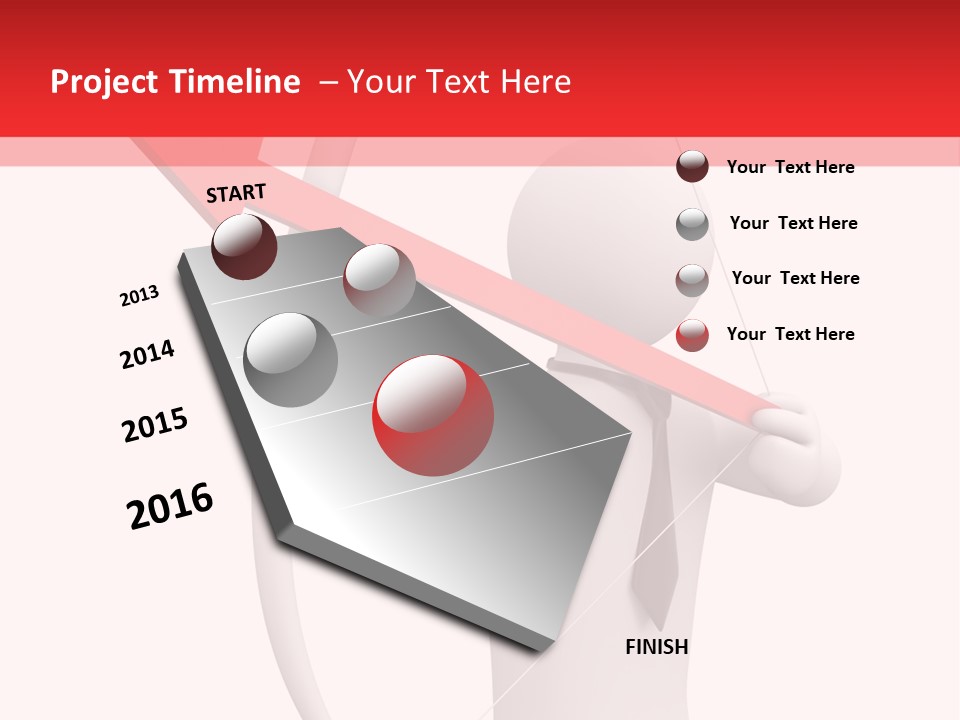 Project Timeline – Your Text Here

START

2013

2014

2015

2016

FINISH

Your Text Here

Your Text Here

Your Text Here

Your Text Here